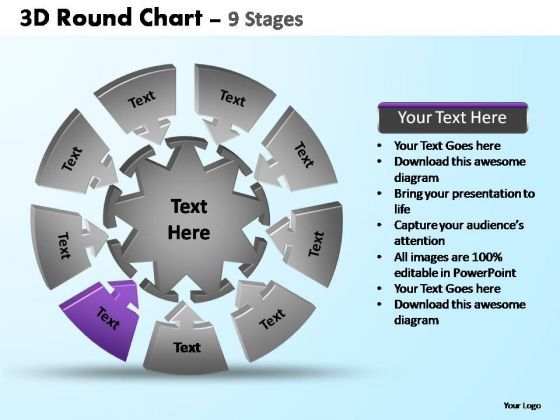 3D Round Chart – 9 Stages

Text

Text

Text

Text

Text

Text

Text

Text

Text

Text Here

Your Text Here

• Your Text Goes here
• Download this awesome diagram
• Bring your presentation to life
• Capture your audience's attention
• All images are 100% editable in PowerPoint
• Your Text Goes here
• Download this awesome diagram

Your Logo